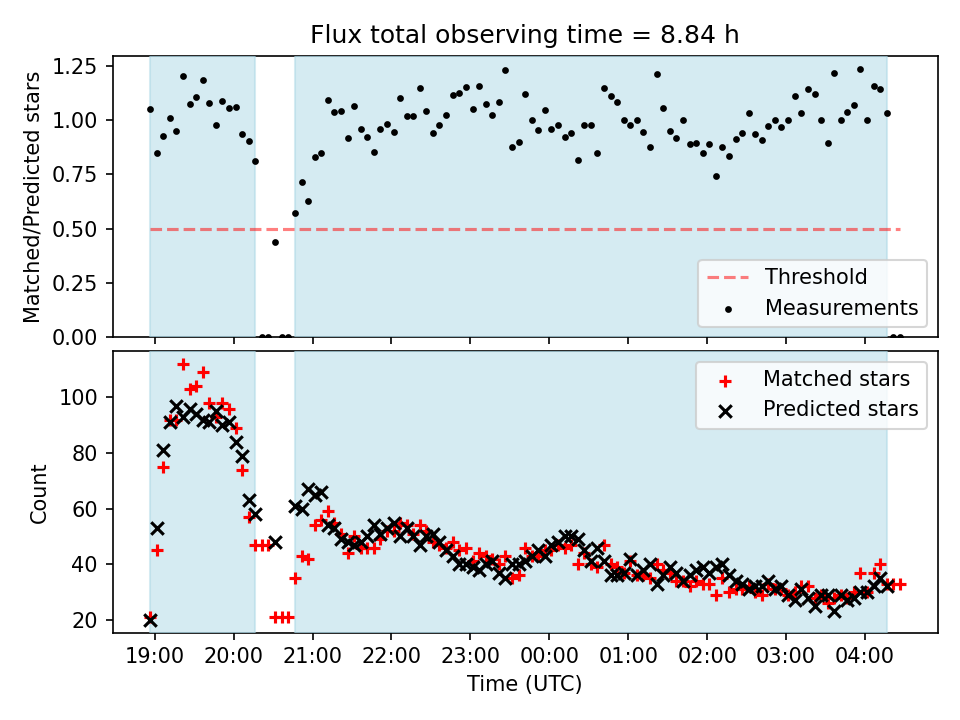 Flux total observing time = 8.84 h

Matched/Predicted stars

1.25
1.00
0.75
0.50
0.25
0.00

Threshold
Measurements

Count

100
80
60
40
20

Matched stars
Predicted stars

19:00 20:00 21:00 22:00 23:00 00:00 01:00 02:00 03:00 04:00

Time (UTC)